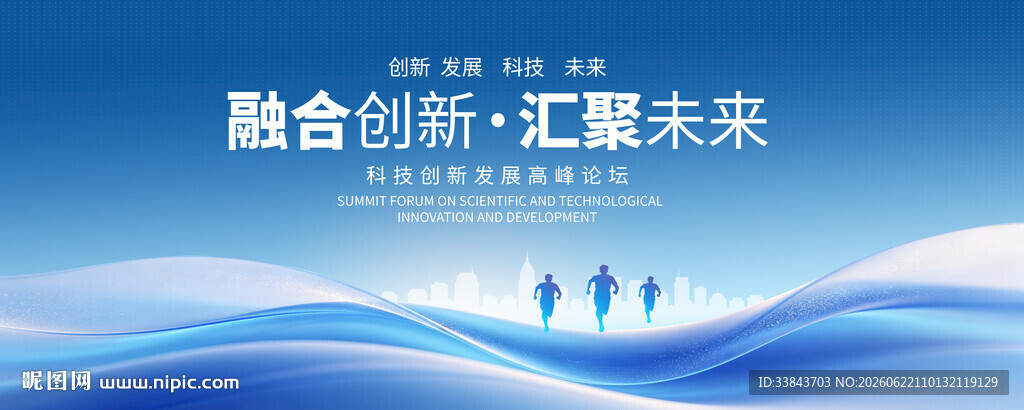 创新 发展 科技 未来

融合创新·汇聚未来

科技创新发展高峰论坛

SUMMIT FORUM ON SCIENTIFIC AND TECHNOLOGICAL INNOVATION AND DEVELOPMENT

昵图网 www.nipic.com

ID:33843703 NO:20260622110132119129